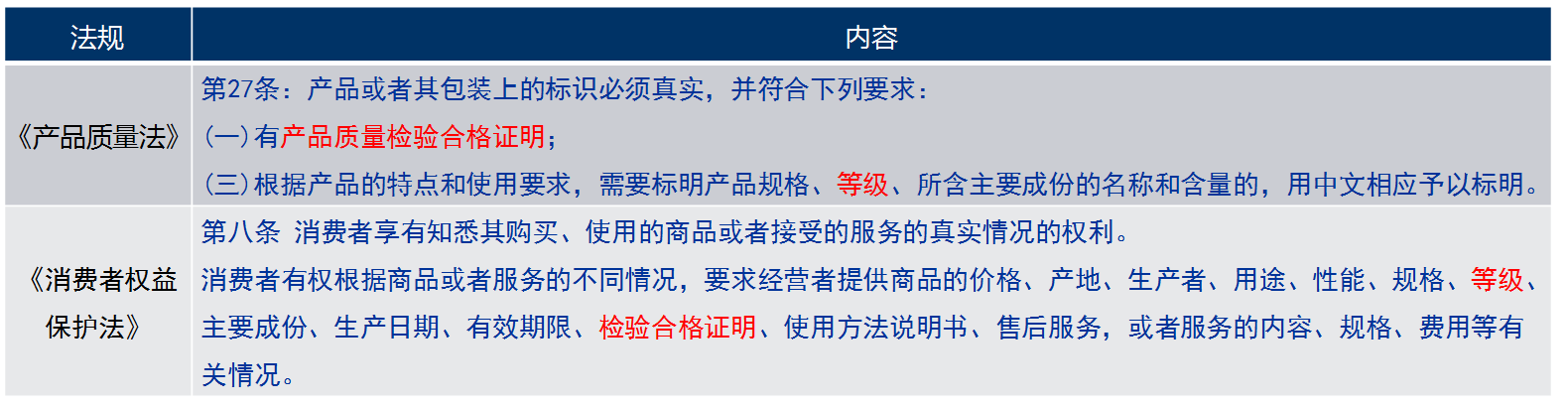 | 法规 | 内容 |
|---|---|
| 《产品质量法》 | 第27条：产品或者其包装上的标识必须真实，并符合下列要求：<br>(一)有产品质量检验合格证明；<br>(三)根据产品的特点和使用要求，需要标明产品规格、等级、所含主要成份的名称和含量的，用中文相应予以标明。 |
| 《消费者权益保护法》 | 第八条 消费者享有知悉其购买、使用的商品或者接受的服务的真实情况的权利。<br>消费者有权根据商品或者服务的不同情况，要求经营者提供商品的价格、产地、生产者、用途、性能、规格、等级、主要成份、生产日期、有效期限、检验合格证明、使用方法说明书、售后服务，或者服务的内容、规格、费用等有关情况。 |